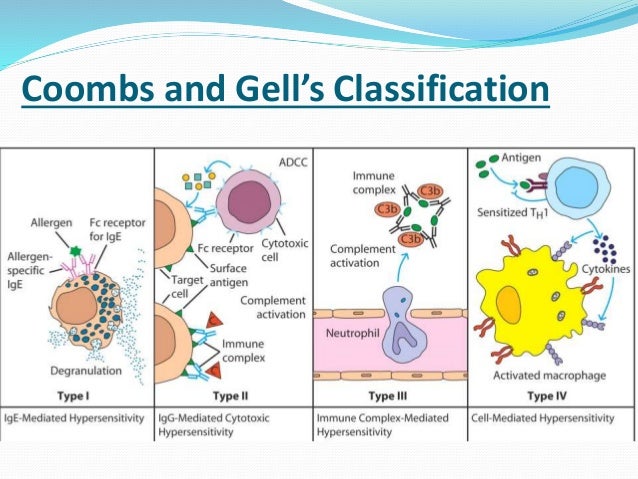 Coombs and Gell's Classification

Allergen

Fc receptor for IgE

Allergen-specific IgE

Degranulation

Type I

IgE-Mediated Hypersensitivity

ADCC

Fc receptor

Cytotoxic cell

Target cell

Surface antigen

Complement activation

Immune complex

Type II

IgG-Mediated Cytotoxic Hypersensitivity

Immune complex

C3b

C3b

C3b

Complement activation

Neutrophil

Type III

Immune Complex-Mediated Hypersensitivity

Antigen

Sensitized $T_H1$

Cytokines

Activated macrophage

Type IV

Cell-Mediated Hypersensitivity